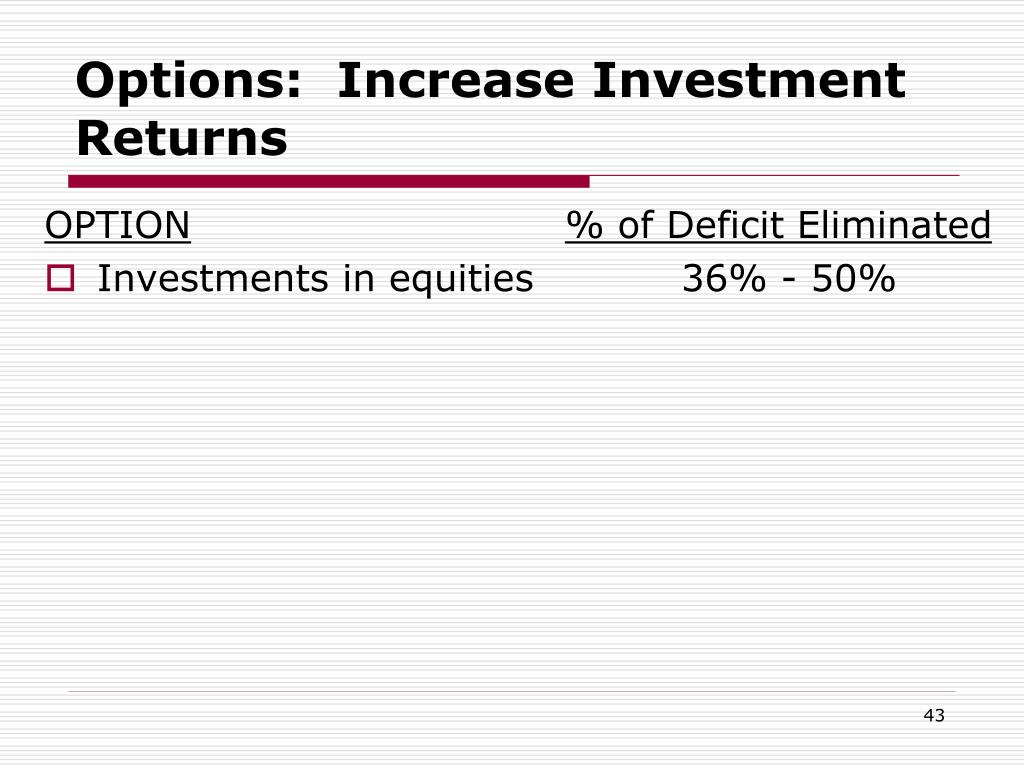 Options: Increase Investment Returns

| OPTION | % of Deficit Eliminated |
|---|---|
| Investments in equities | 36% - 50% |

43